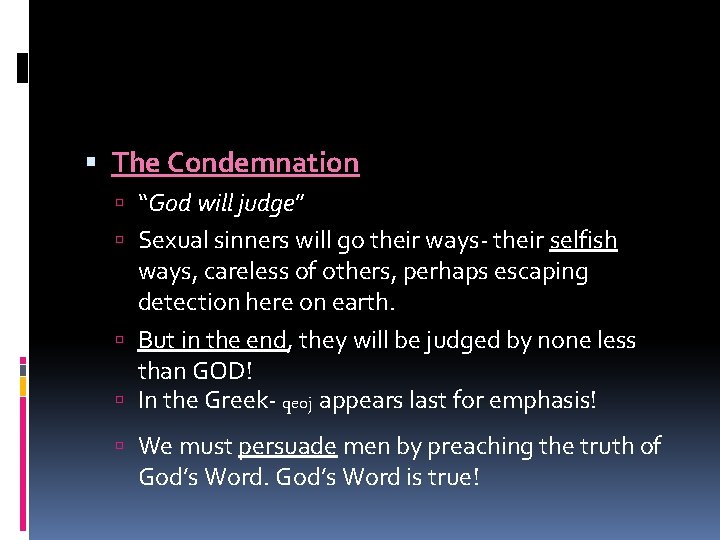 The Condemnation

“God will judge”

Sexual sinners will go their ways- their selfish ways, careless of others, perhaps escaping detection here on earth.

But in the end, they will be judged by none less than GOD!

In the Greek- qeoj appears last for emphasis!

We must persuade men by preaching the truth of God’s Word. God’s Word is true!